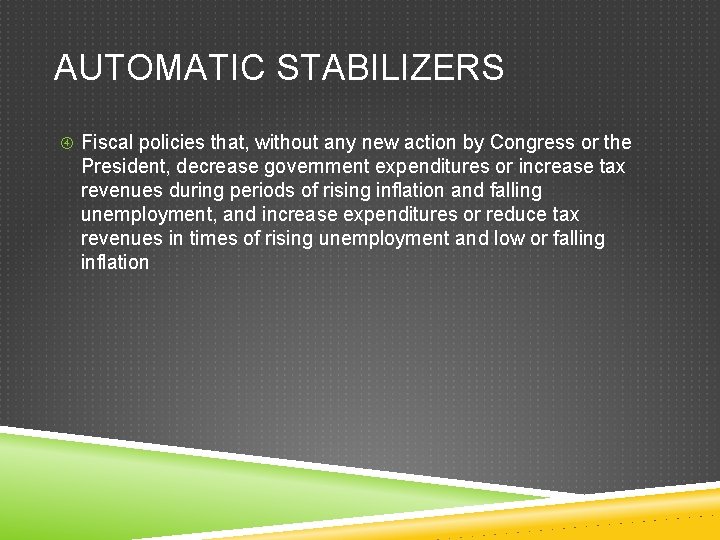 AUTOMATIC STABILIZERS

④ Fiscal policies that, without any new action by Congress or the President, decrease government expenditures or increase tax revenues during periods of rising inflation and falling unemployment, and increase expenditures or reduce tax revenues in times of rising unemployment and low or falling inflation